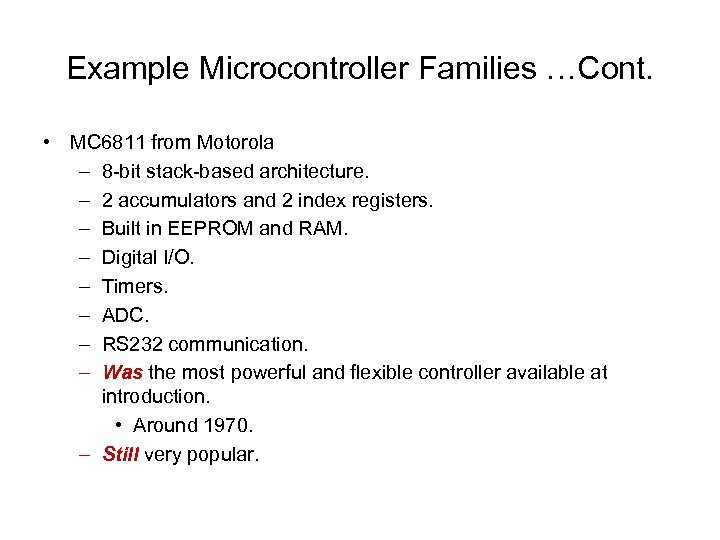 Example Microcontroller Families …Cont.

• MC6811 from Motorola
– 8-bit stack-based architecture.
– 2 accumulators and 2 index registers.
– Built in EEPROM and RAM.
– Digital I/O.
– Timers.
– ADC.
– RS232 communication.
– Was the most powerful and flexible controller available at introduction.
• Around 1970.
– Still very popular.